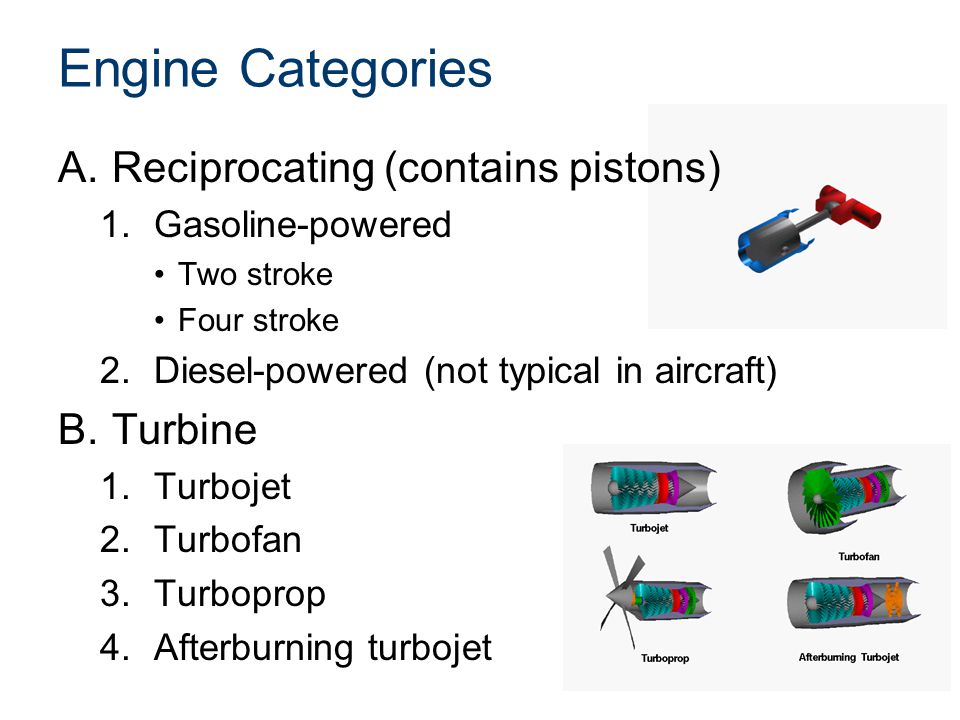 Engine Categories

A. Reciprocating (contains pistons)

1. Gasoline-powered

• Two stroke

• Four stroke

2. Diesel-powered (not typical in aircraft)

B. Turbine

1. Turbojet

2. Turbofan

3. Turboprop

4. Afterburning turbojet

Turbojet

Turbofan

Turboprop

Afterburning Turbojet